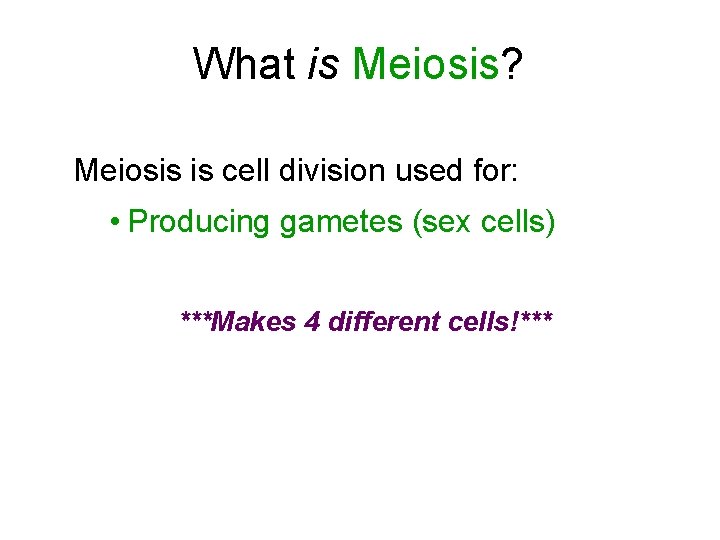 What is Meiosis?

Meiosis is cell division used for:

• Producing gametes (sex cells)

***Makes 4 different cells!***